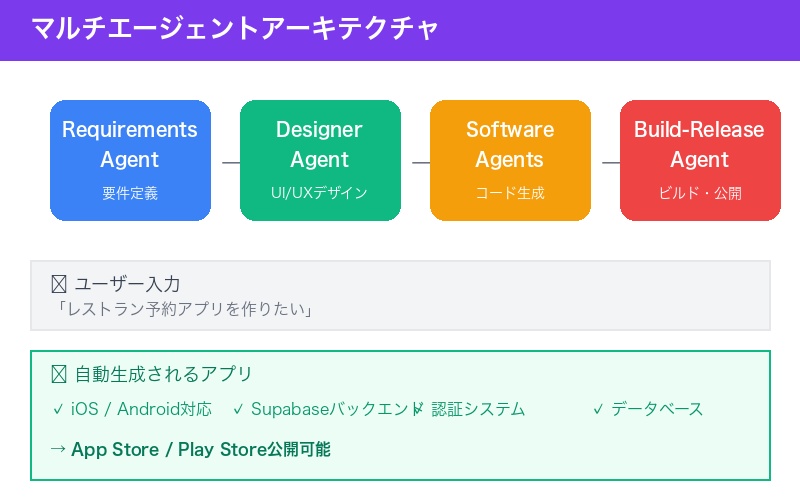 マルチエージェントアーキテクチャ

Requirements Agent
要件定義

Designer Agent
UI/UXデザイン

Software Agents
コード生成

Build-Release Agent
ビルド・公開

☒ ユーザー入力
「レストラン予約アプリを作りたい」

☒ 自動生成されるアプリ
✓ iOS / Android対応 ✓ Supabaseバックエンド ✓ 認証システム ✓ データベース

→ App Store / Play Store公開可能